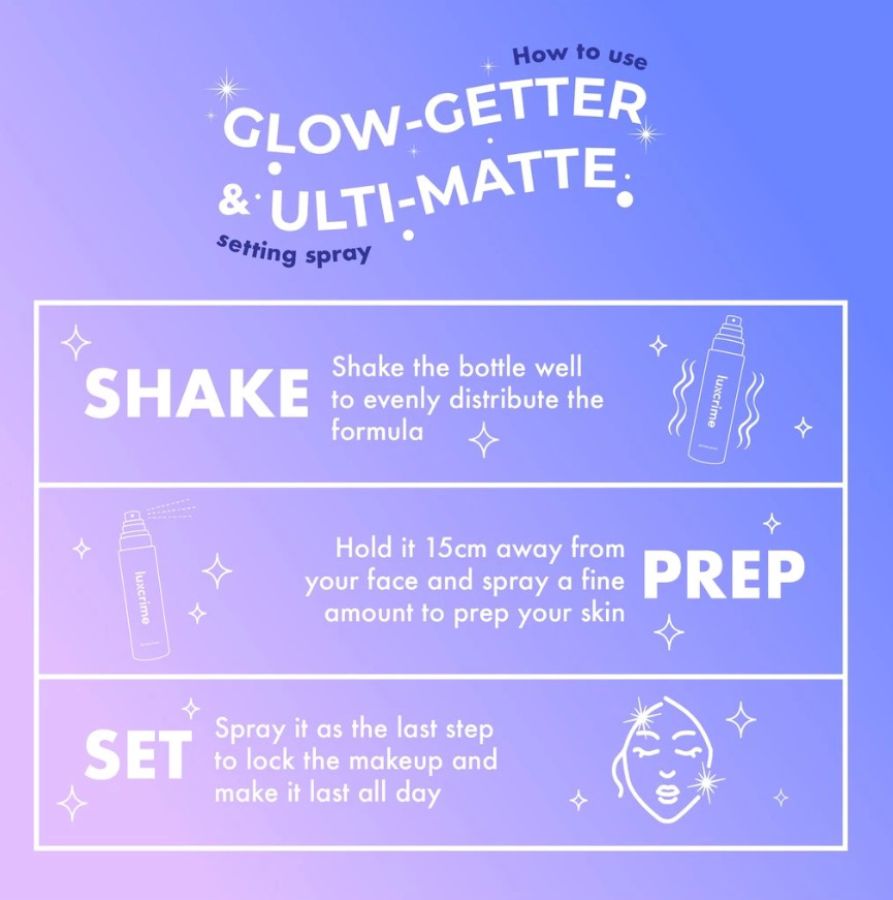 How to use
GLOW-GETTER
& ULTI-MATTE
setting spray

SHAKE
Shake the bottle well to evenly distribute the formula
luxcrime

luxcrime
Hold it 15cm away from your face and spray a fine amount to prep your skin
PREP

SET
Spray it as the last step to lock the makeup and make it last all day